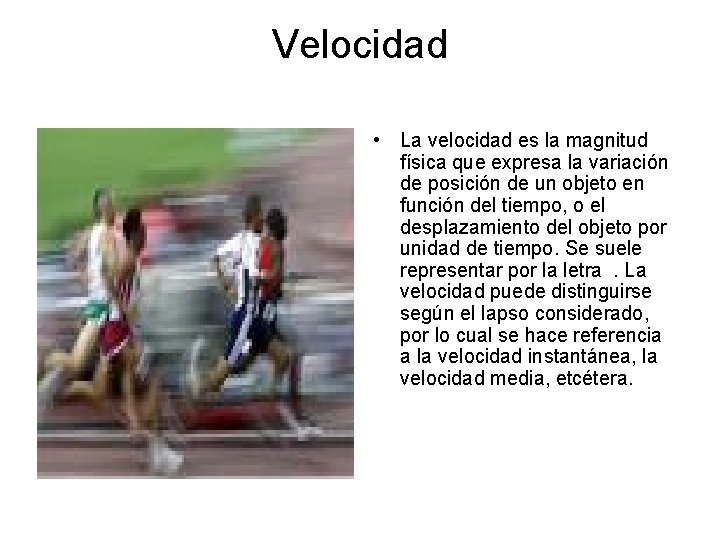 Velocidad

• La velocidad es la magnitud física que expresa la variación de posición de un objeto en función del tiempo, o el desplazamiento del objeto por unidad de tiempo. Se suele representar por la letra . La velocidad puede distinguirse según el lapso considerado, por lo cual se hace referencia a la velocidad instantánea, la velocidad media, etcétera.